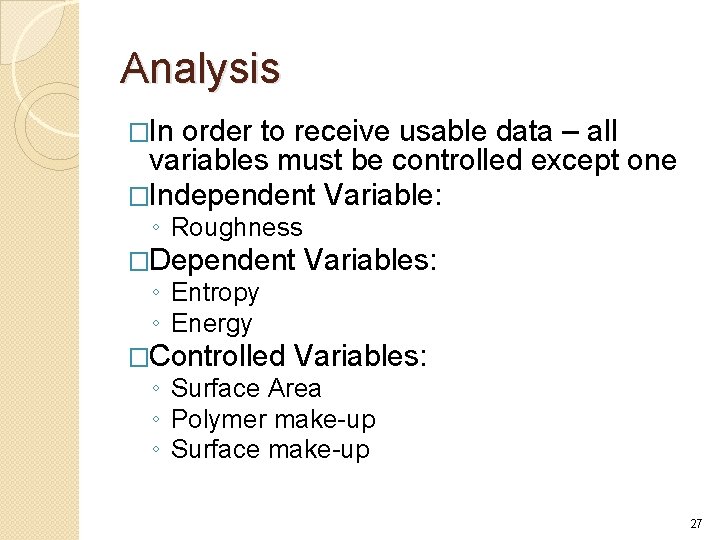 Analysis

□In order to receive usable data – all variables must be controlled except one
□Independent Variable:
◦ Roughness
□Dependent Variables:
◦ Entropy
◦ Energy
□Controlled Variables:
◦ Surface Area
◦ Polymer make-up
◦ Surface make-up

27